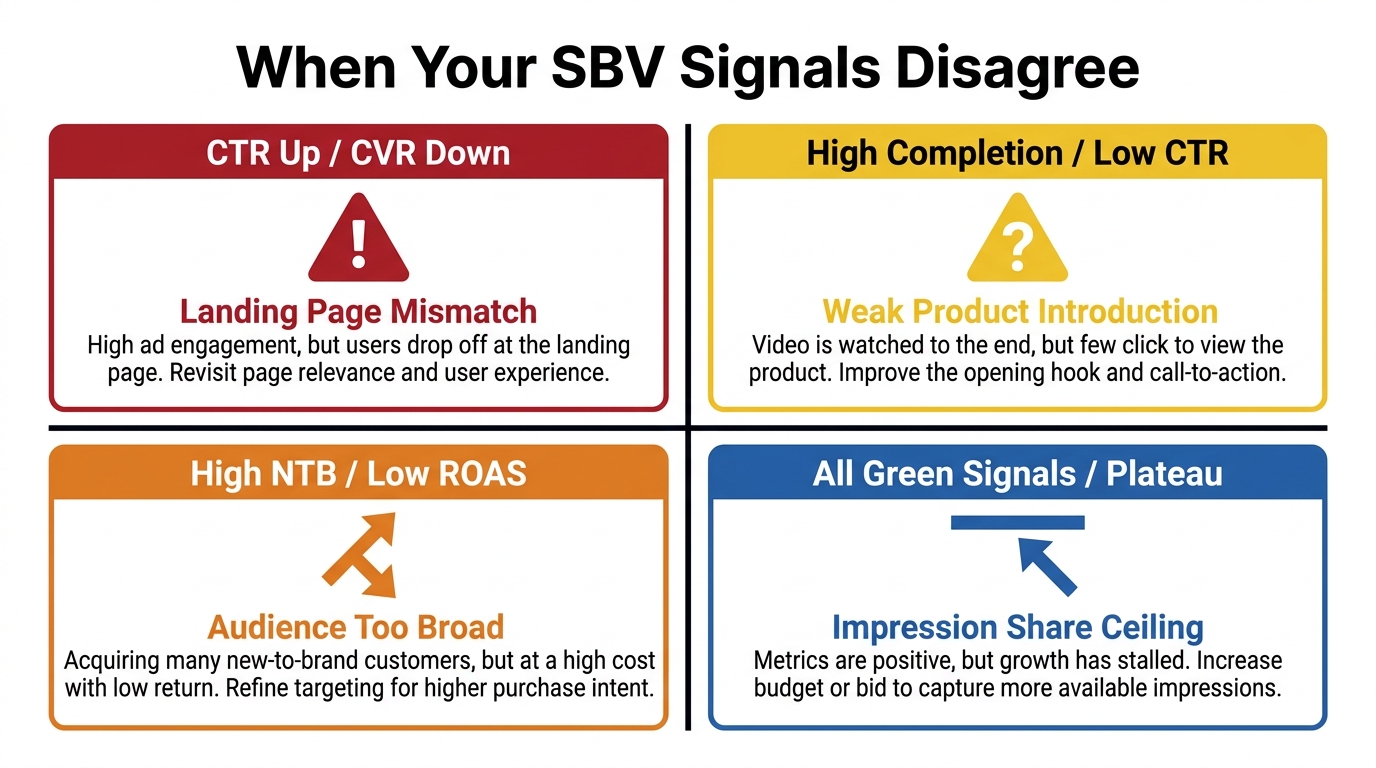 When Your SBV Signals Disagree

CTR Up / CVR Down

!

Landing Page Mismatch

High ad engagement, but users drop off at the landing page. Revisit page relevance and user experience.

High Completion / Low CTR

?

Weak Product Introduction

Video is watched to the end, but few click to view the product. Improve the opening hook and call-to-action.

High NTB / Low ROAS

Audience Too Broad

Acquiring many new-to-brand customers, but at a high cost with low return. Refine targeting for higher purchase intent.

All Green Signals / Plateau

Impression Share Ceiling

Metrics are positive, but growth has stalled. Increase budget or bid to capture more available impressions.